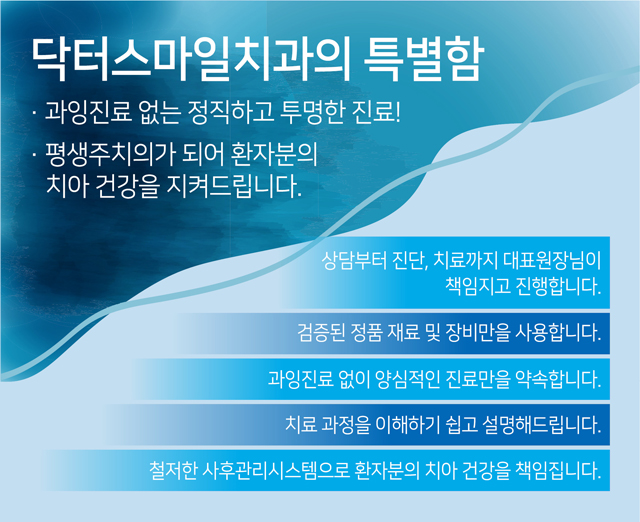 닥터스마일치과의 특별함

· 과잉진료 없는 정직하고 투명한 진료!

· 평생주치의가 되어 환자분의 치아 건강을 지켜드립니다.

상담부터 진단, 치료까지 대표원장님이 책임지고 진행합니다.

검증된 정품 재료 및 장비만을 사용합니다.

과잉진료 없이 양심적인 진료만을 약속합니다.

치료 과정을 이해하기 쉽고 설명해드립니다.

철저한 사후관리시스템으로 환자분의 치아 건강을 책임집니다.